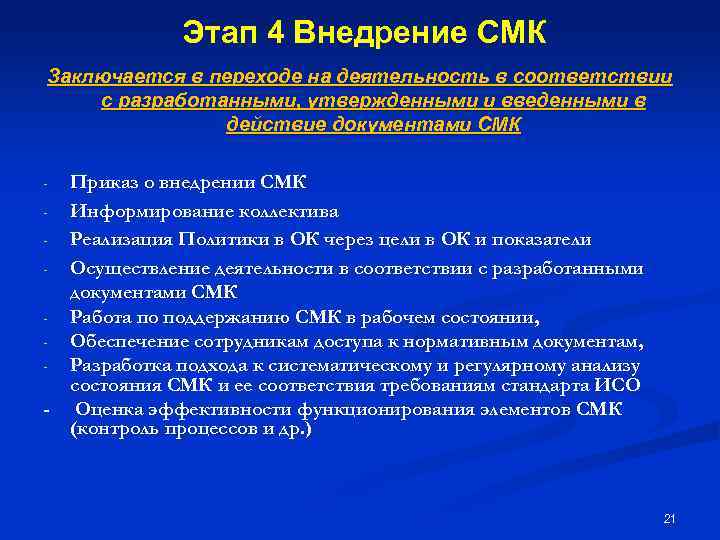 Этап 4 Внедрение СМК

Заключается в переходе на деятельность в соответствии с разработанными, утвержденными и введенными в действие документами СМК

- Приказ о внедрении СМК
- Информирование коллектива
- Реализация Политики в ОК через цели в ОК и показатели
- Осуществление деятельности в соответствии с разработанными документами СМК
- Работа по поддержанию СМК в рабочем состоянии,
- Обеспечение сотрудникам доступа к нормативным документам,
- Разработка подхода к систематическому и регулярному анализу состояния СМК и ее соответствия требованиям стандарта ИСО
- Оценка эффективности функционирования элементов СМК (контроль процессов и др.)

21